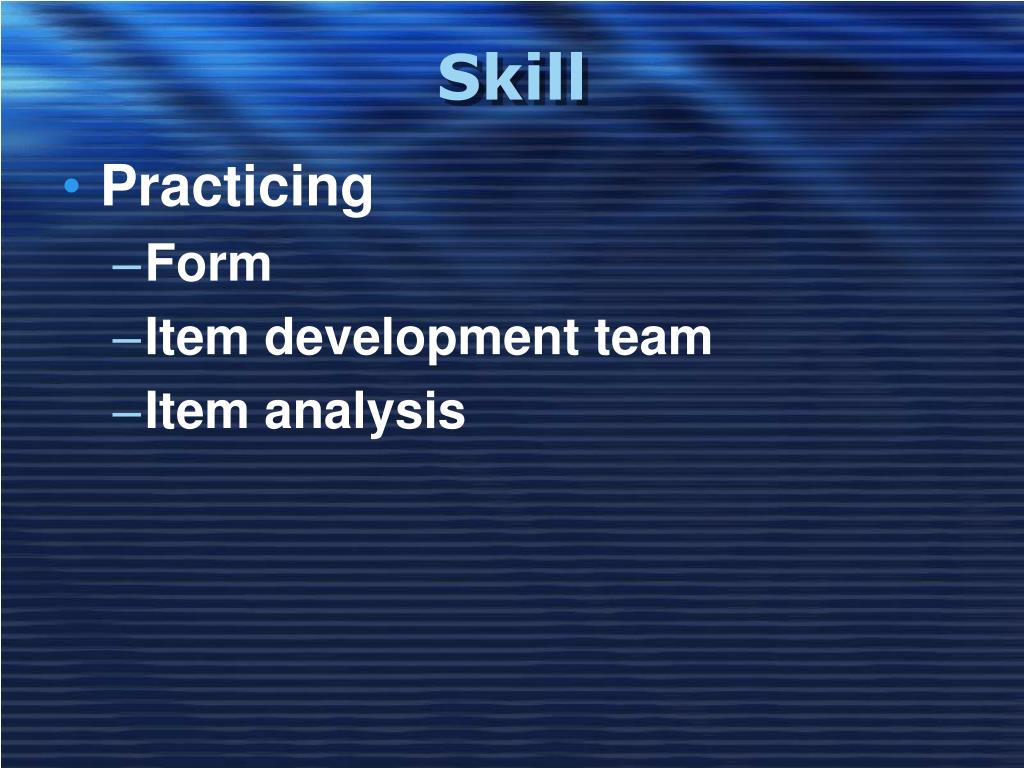 Skill

• Practicing
– Form
– Item development team
– Item analysis